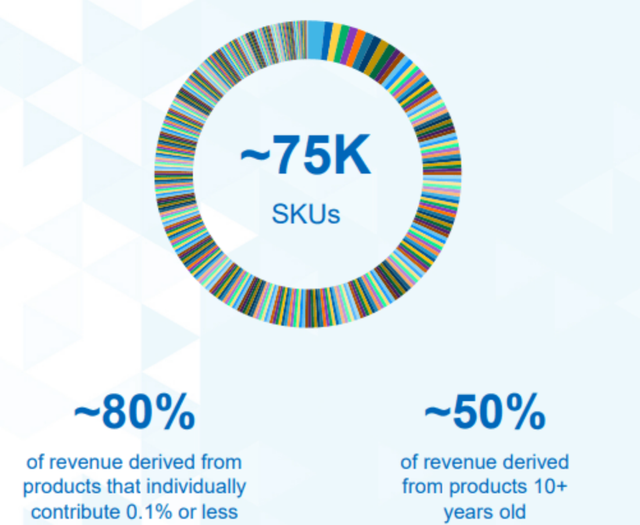 ~75K
SKUs

~80%
of revenue derived from products that individually contribute 0.1% or less

~50%
of revenue derived from products 10+ years old